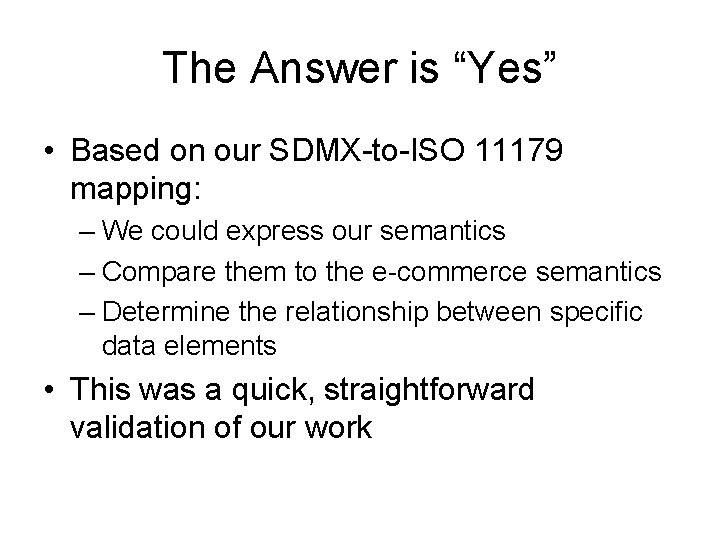 The Answer is “Yes”

• Based on our SDMX-to-ISO 11179 mapping:
– We could express our semantics
– Compare them to the e-commerce semantics
– Determine the relationship between specific data elements
• This was a quick, straightforward validation of our work